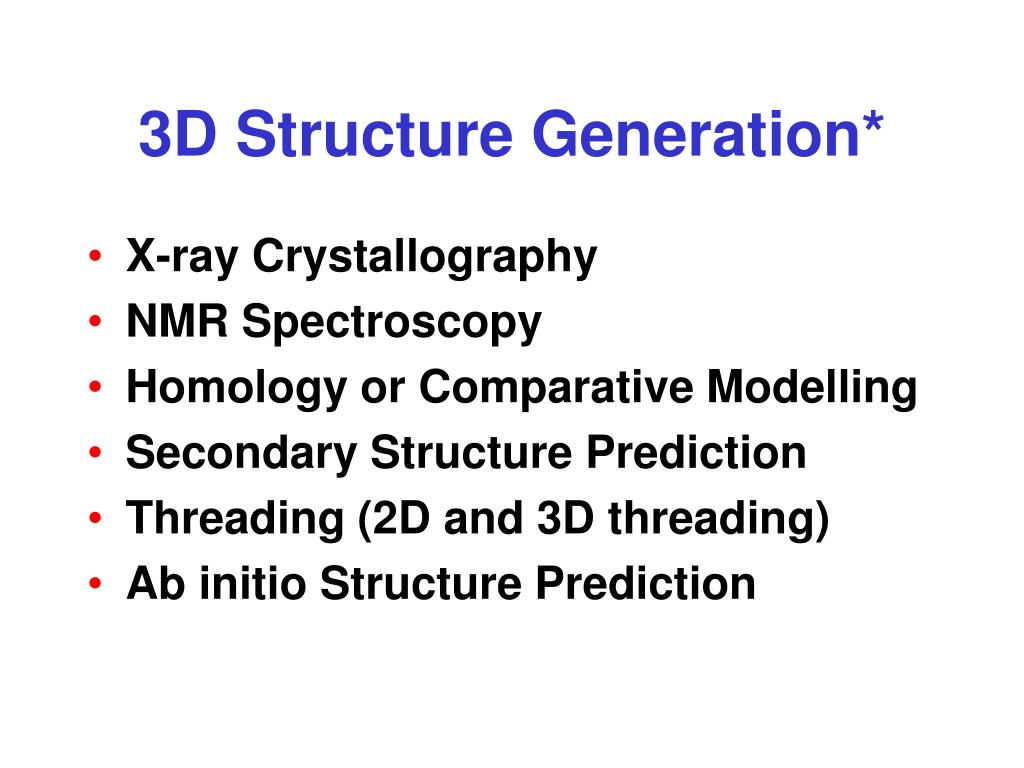 3D Structure Generation*

• X-ray Crystallography
• NMR Spectroscopy
• Homology or Comparative Modelling
• Secondary Structure Prediction
• Threading (2D and 3D threading)
• Ab initio Structure Prediction